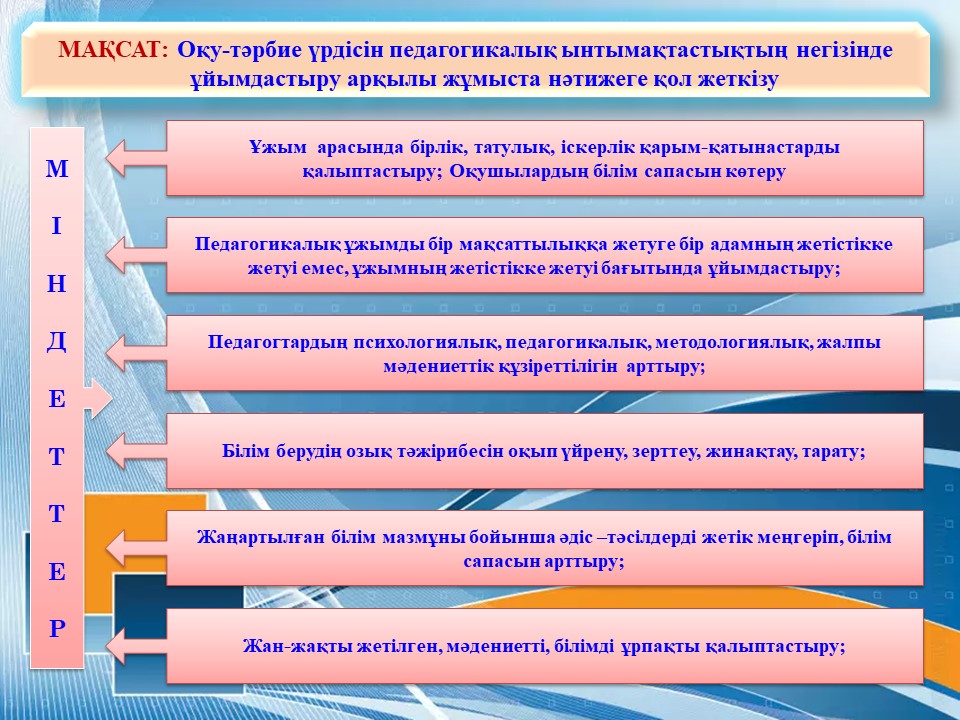 МАҚСАТ: Оқу-тәрбие үрдісін педагогикалық ынтымақтастықтың негізінде ұйымдастыру арқылы жұмыста нәтижеге қол жеткізу

М
І
Н
Д
Е
Т
Т
Е
Р

Ұжым арасында бірлік, татулық, іскерлік қарым-қатынастарды қалыптастыру; Оқушылардың білім сапасын көтеру

Педагогикалық ұжымды бір мақсаттылыққа жетуге бір адамның жетістікке жетуі емес, ұжымның жетістікке жетуі бағытында ұйымдастыру;

Педагогтардың психологиялық, педагогикалық, методологиялық, жалпы мәдениеттік құзіреттілігін арттыру;

Білім берудің озық тәжірибесін оқып үйрену, зерттеу, жинақтау, тарату;

Жаңартылған білім мазмұны бойынша әдіс –тәсілдерді жетік меңгеріп, білім сапасын арттыру;

Жан-жақты жетілген, мәдениетті, білімді ұрпақты қалыптастыру;